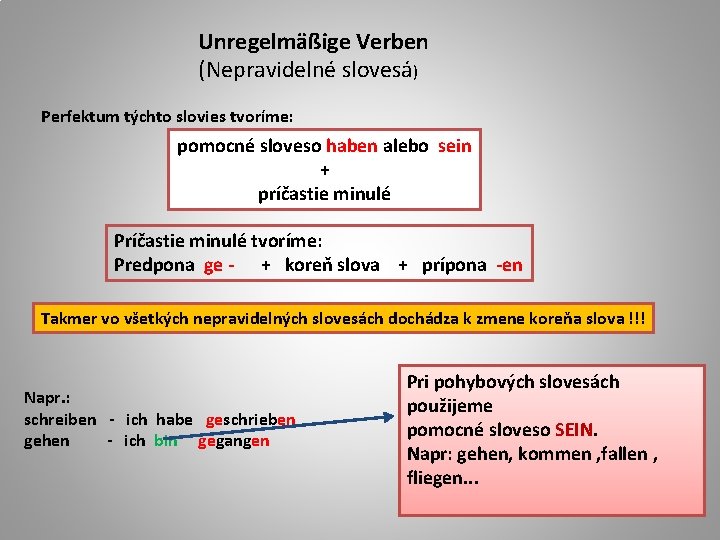 Unregelmäßige Verben
(Nepravidelné slovesá)

Perfektum týchto slovies tvoríme:

pomocné sloveso haben alebo sein
+
príčastie minulé

Príčastie minulé tvoríme:
Predpona ge - + koreň slova + prípona -en

Takmer vo všetkých nepravidelných slovesách dochádza k zmene koreňa slova !!!

Napr.:
schreiben - ich habe geschrieben
gehen - ich bin gegangen

Pri pohybových slovesách použijeme pomocné sloveso SEIN.
Napr: gehen, kommen ,fallen , fliegen...